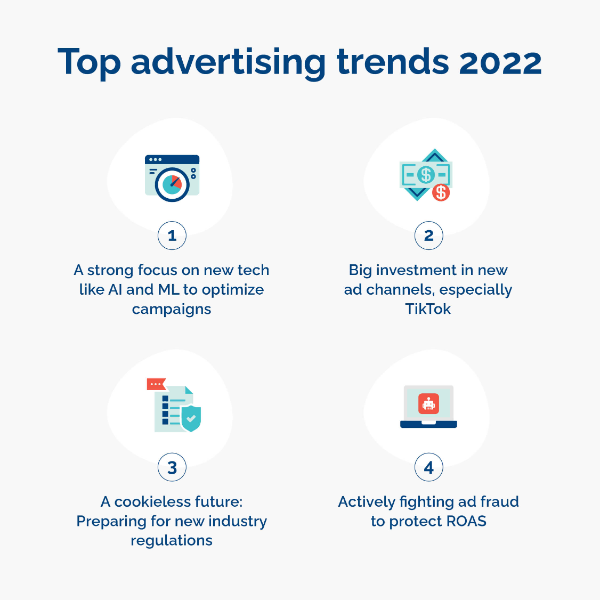 Top advertising trends 2022

1

A strong focus on new tech like AI and ML to optimize campaigns

2

Big investment in new ad channels, especially TikTok

3

A cookieless future: Preparing for new industry regulations

4

Actively fighting ad fraud to protect ROAS